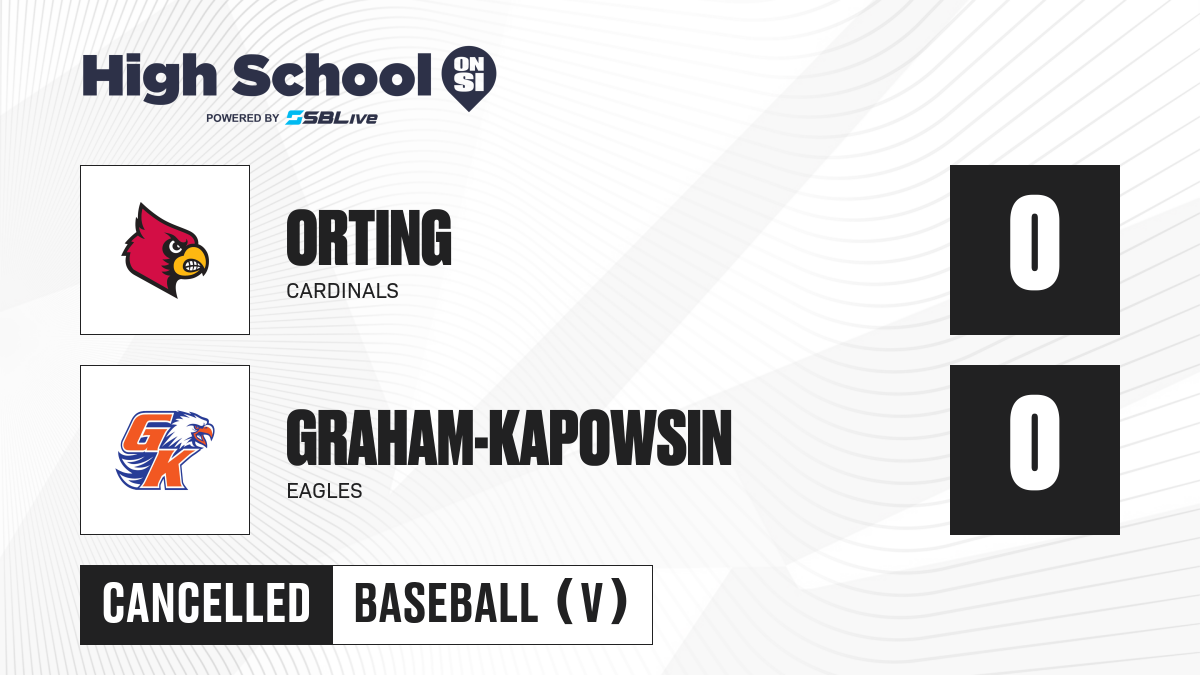 High School ON SI
POWERED BY SBLive

ORTING
CARDINALS
0

GK

GRAHAM-KAPOWSIN
EAGLES
0

CANCELLED
BASEBALL (V)